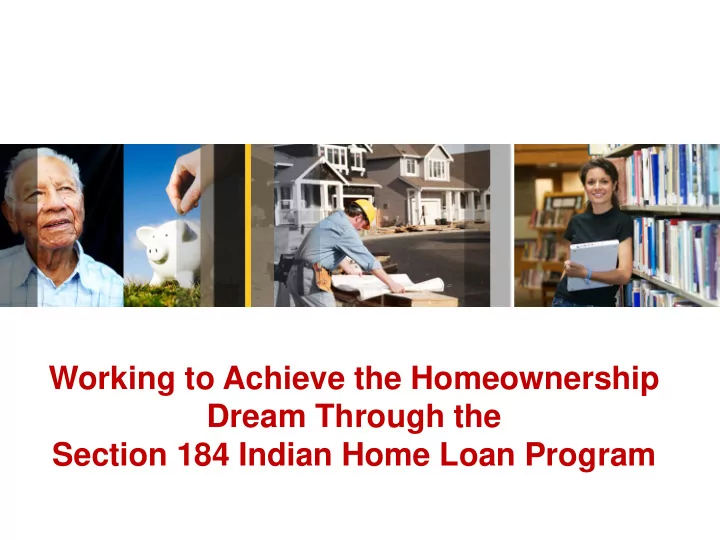 Working to Achieve the Homeownership Dream Through the Section 184 Indian Home Loan Program